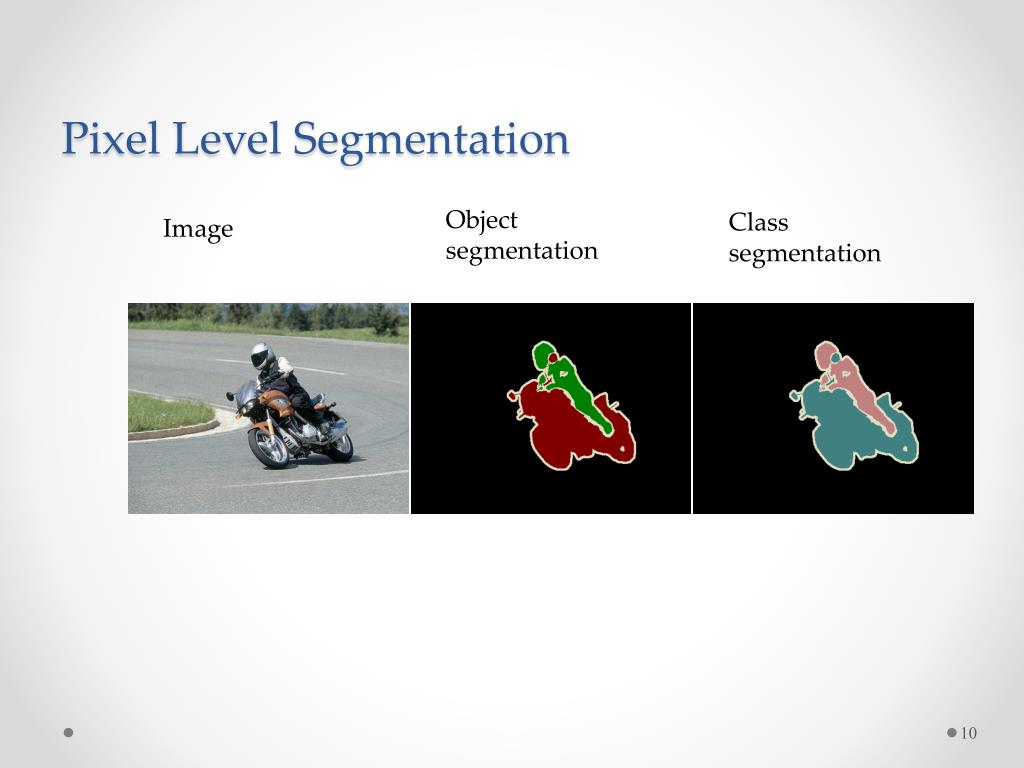 Pixel Level Segmentation

Image

Object segmentation

Class segmentation

10